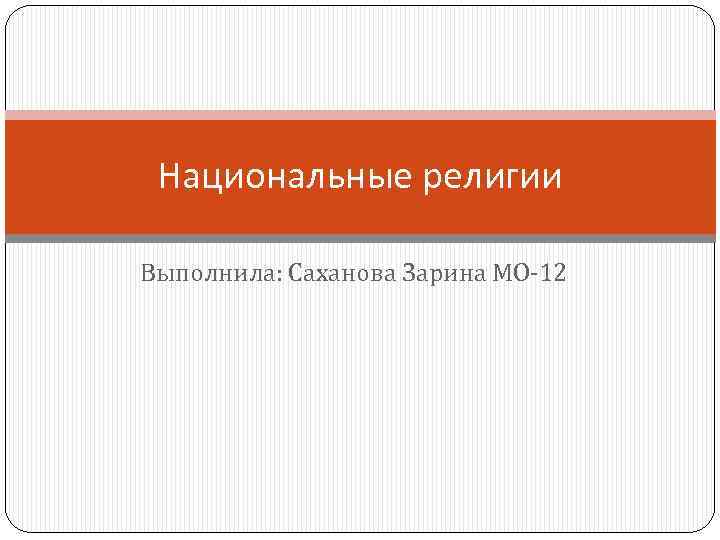 Национальные религии

Выполнила: Саханова Зарина МО-12